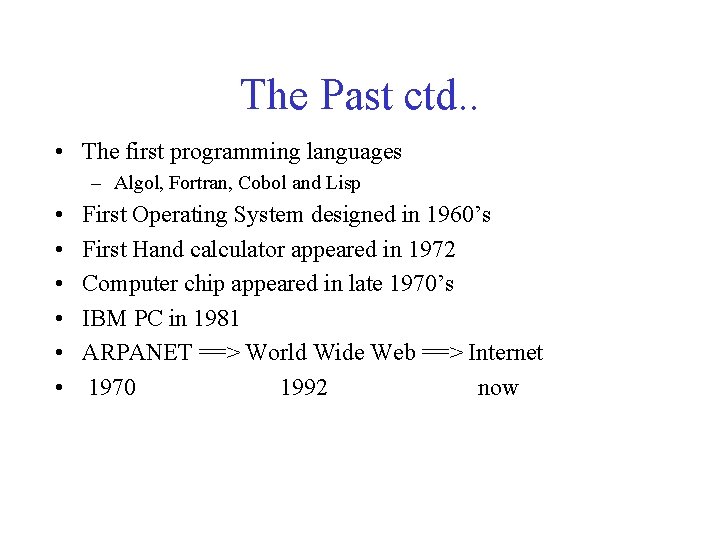 The Past ctd..

• The first programming languages
– Algol, Fortran, Cobol and Lisp
• First Operating System designed in 1960's
• First Hand calculator appeared in 1972
• Computer chip appeared in late 1970's
• IBM PC in 1981
• ARPANET ==> World Wide Web ==> Internet
• 1970 1992 now